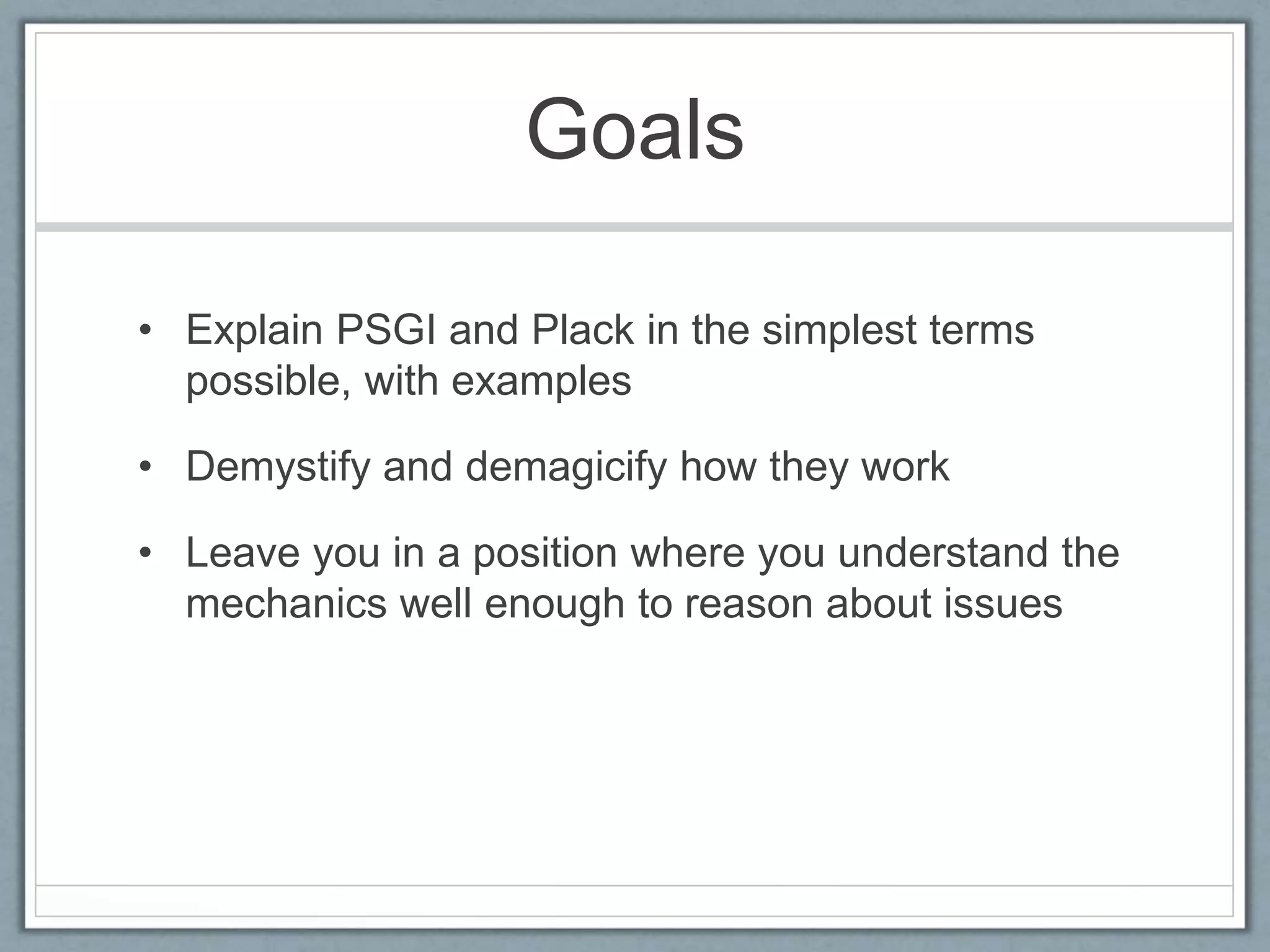 Goals

• Explain PSGI and Plack in the simplest terms possible, with examples

• Demystify and demagicify how they work

• Leave you in a position where you understand the mechanics well enough to reason about issues